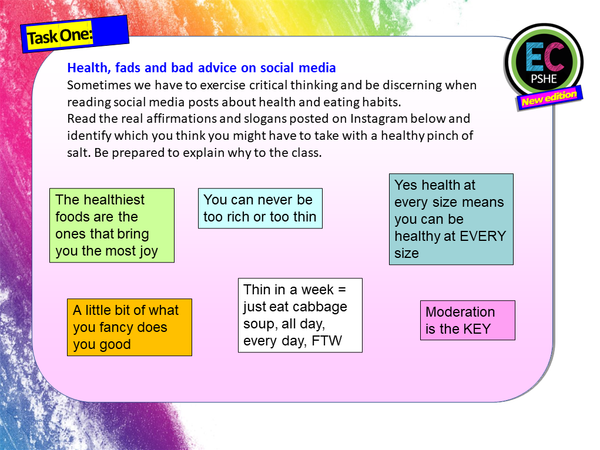 Task One:

EC
PSHE
New edition

Health, fads and bad advice on social media
Sometimes we have to exercise critical thinking and be discerning when reading social media posts about health and eating habits.
Read the real affirmations and slogans posted on Instagram below and identify which you think you might have to take with a healthy pinch of salt. Be prepared to explain why to the class.

The healthiest foods are the ones that bring you the most joy

You can never be too rich or too thin

Yes health at every size means you can be healthy at EVERY size

A little bit of what you fancy does you good

Thin in a week = just eat cabbage soup, all day, every day, FTW

Moderation is the KEY